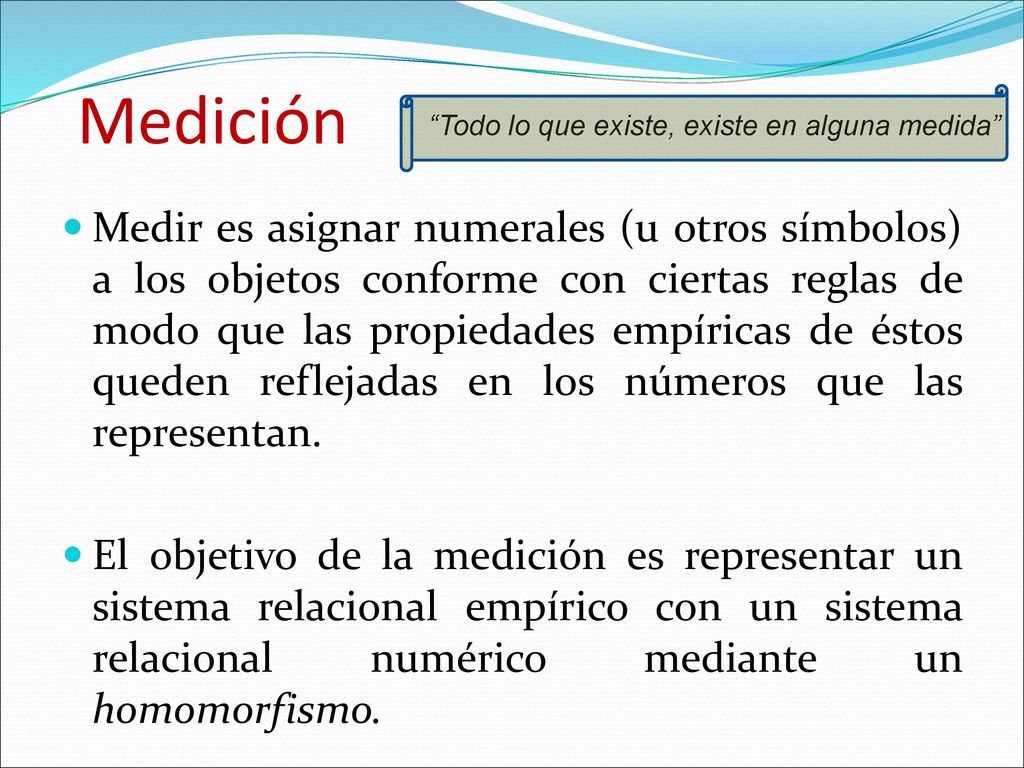 Medición

“Todo lo que existe, existe en alguna medida”

Medir es asignar numerales (u otros símbolos) a los objetos conforme con ciertas reglas de modo que las propiedades empíricas de éstos queden reflejadas en los números que las representan.

El objetivo de la medición es representar un sistema relacional empírico con un sistema relacional numérico mediante un homomorfismo.